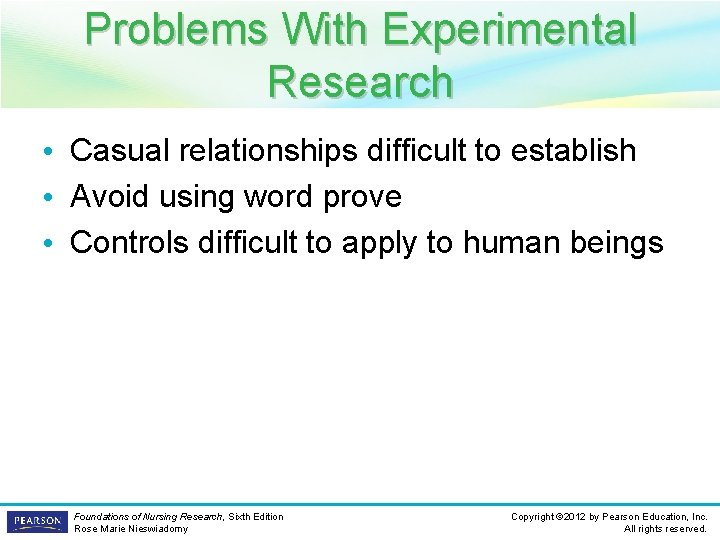 Problems With Experimental Research

• Casual relationships difficult to establish
• Avoid using word prove
• Controls difficult to apply to human beings

PEARSON

Foundations of Nursing Research, Sixth Edition
Rose Marie Nieswiadomy

Copyright ©2012 by Pearson Education, Inc.
All rights reserved.